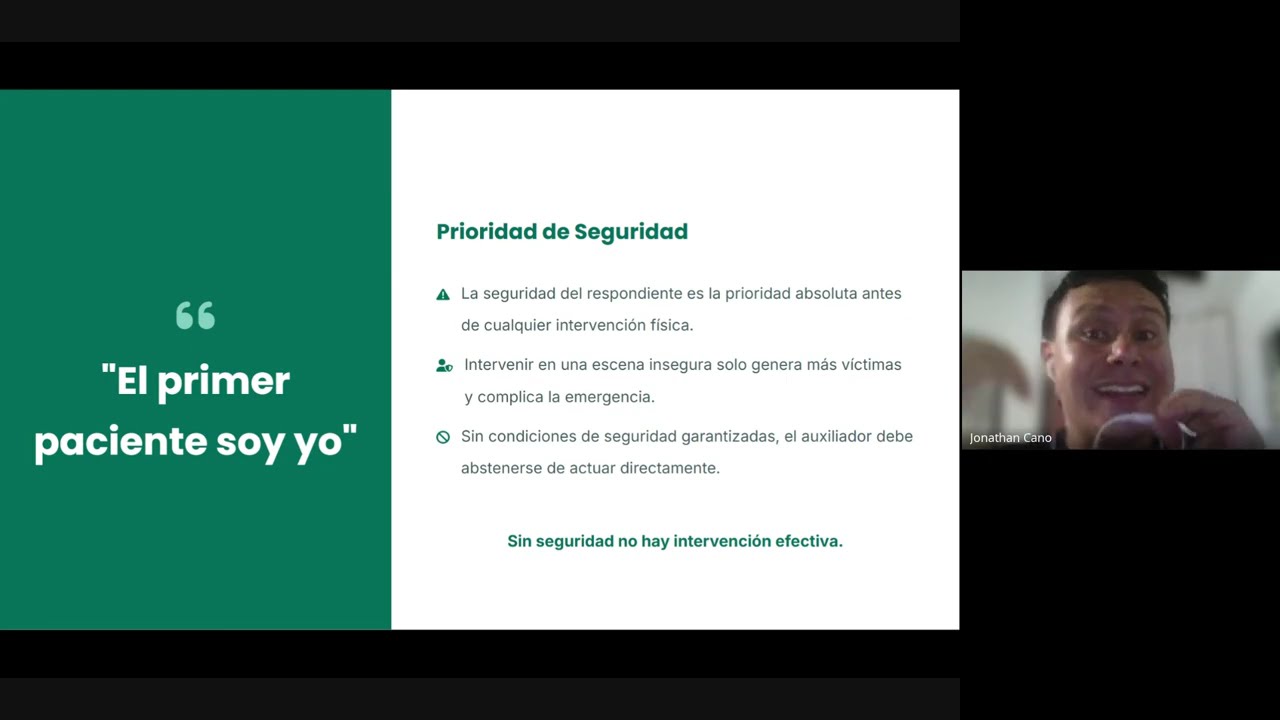 "El primer paciente soy yo"

Prioridad de Seguridad

La seguridad del respondiente es la prioridad absoluta antes de cualquier intervención física.

Intervenir en una escena insegura solo genera más víctimas y complica la emergencia.

Sin condiciones de seguridad garantizadas, el auxiliador debe abstenerse de actuar directamente.

Sin seguridad no hay intervención efectiva.

Jonathan Cano